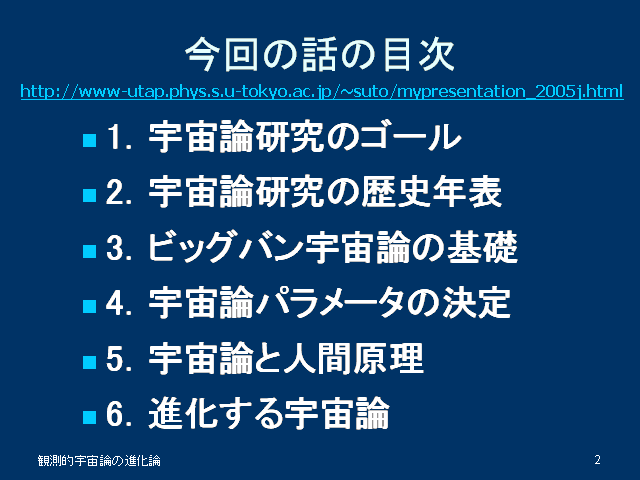 今回の話の目次

http://www-utap.phys.s.u-tokyo.ac.jp/~suto/mypresentation_2005j.html

■ 1. 宇宙論研究のゴール
■ 2. 宇宙論研究の歴史年表
■ 3. ビッグバン宇宙論の基礎
■ 4. 宇宙論パラメータの決定
■ 5. 宇宙論と人間原理
■ 6. 進化する宇宙論

観測的宇宙論の進化論

2